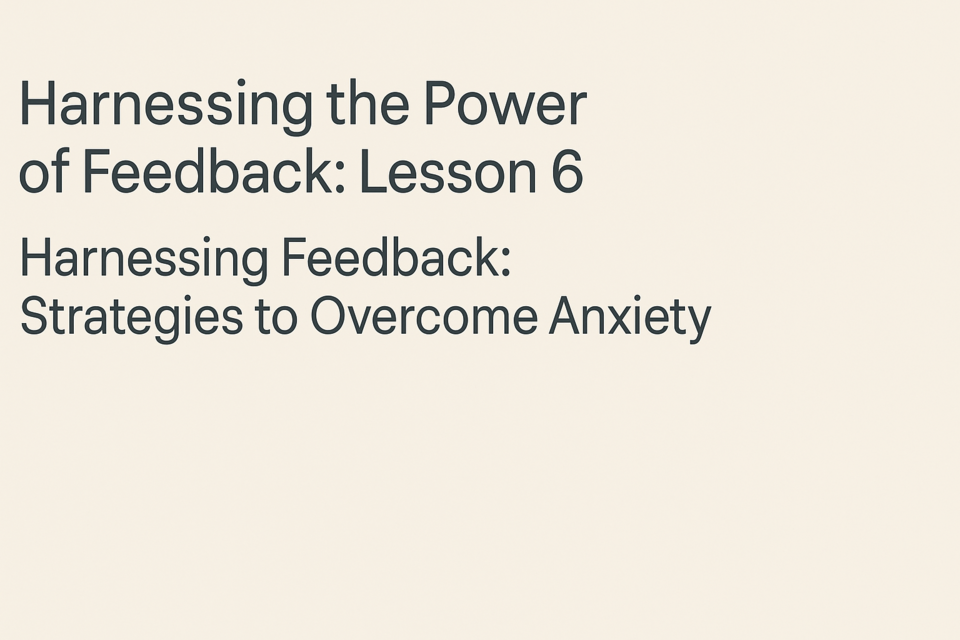 Harnessing the Power of Feedback: Lesson 6

Harnessing Feedback: Strategies to Overcome Anxiety